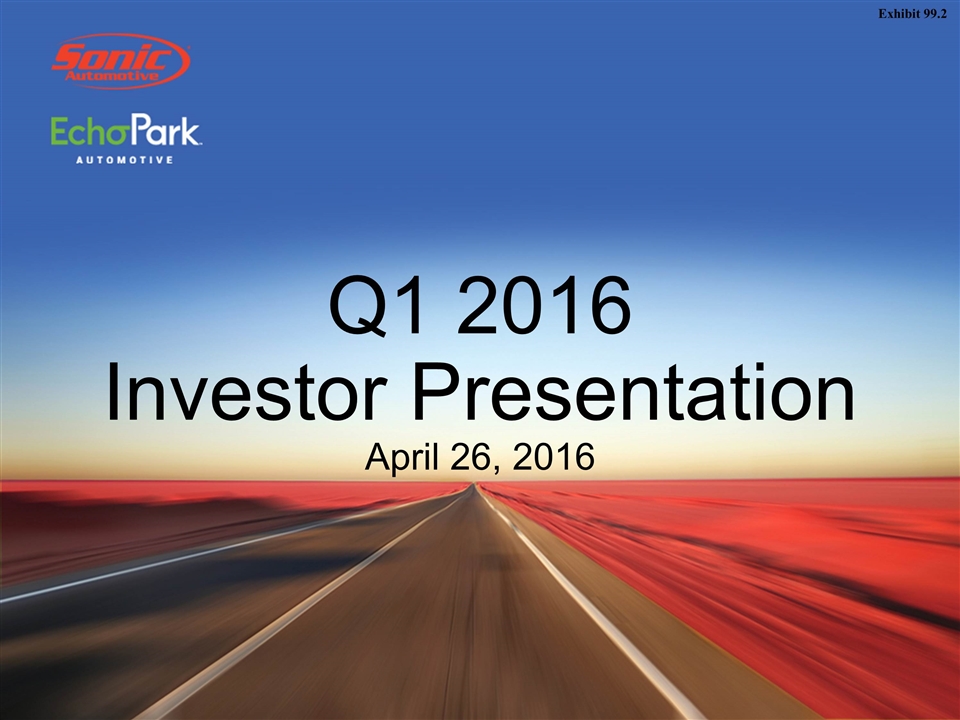 Exhibit 99.2

Sonic Automotive

EchoPark AUTOMOTIVE

Q1 2016
Investor Presentation
April 26, 2016